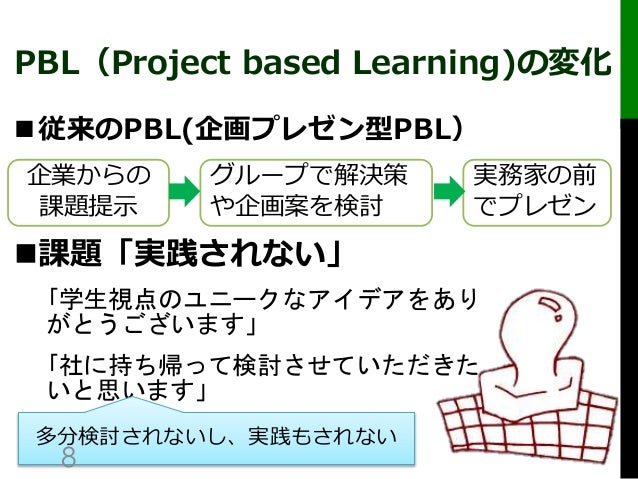 PBL（Project based Learning)の変化

■従来のPBL(企画プレゼン型PBL）

企業からの課題提示

グループで解決策や企画案を検討

実務家の前でプレゼン

■課題「実践されない」

「学生視点のユニークなアイデアをありがとうございます」

「社に持ち帰って検討させていただきたいと思います」

多分検討されないし、実践もされない

8